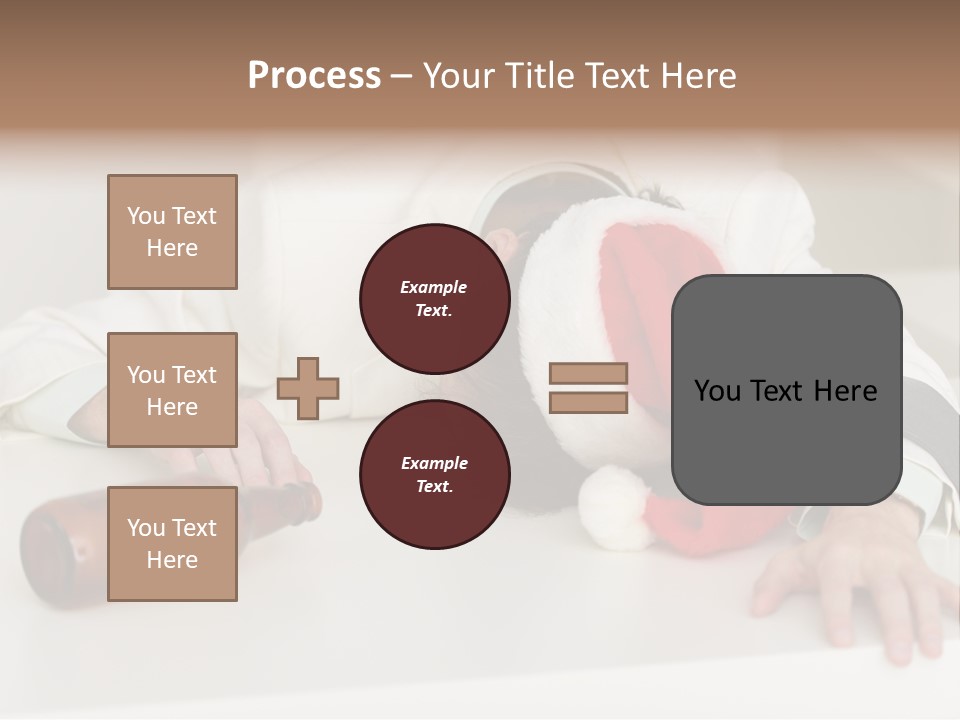 Process – Your Title Text Here

You Text Here

You Text Here

You Text Here

Example Text.

Example Text.

You Text Here